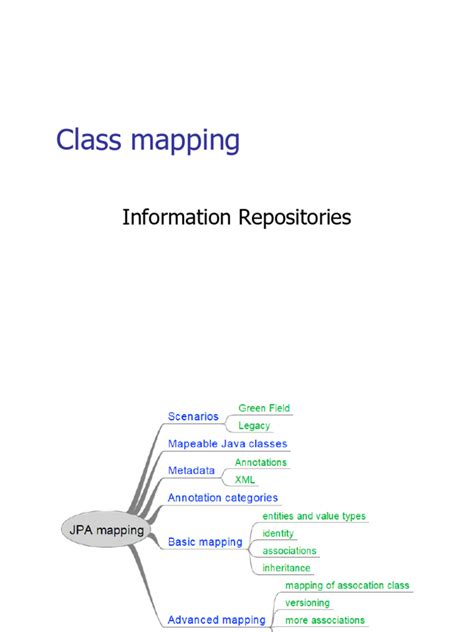 Class mapping

Information Repositories

JPA mapping

Scenarios
Green Field
Legacy

Mapeable Java classes

Metadata
Annotations
XML

Annotation categories

Basic mapping
entities and value types
identity
associations
inheritance

Advanced mapping
mapping of assocation class
versioning
more associations